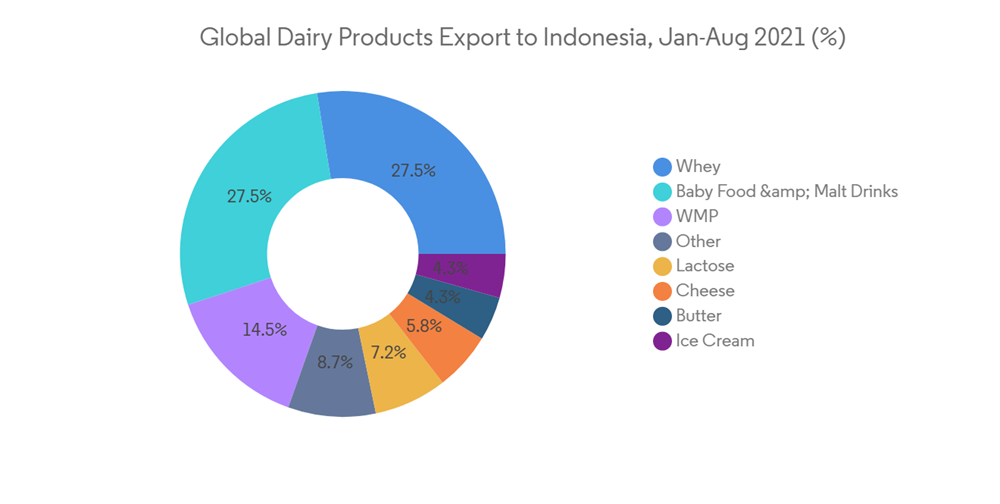 Global Dairy Products Export to Indonesia, Jan-Aug 2021 (%)

27.5%
27.5%
14.5%
8.7%
7.2%
5.8%
4.3%
4.3%

Whey
Baby Food &amp; Malt Drinks
WMP
Other
Lactose
Cheese
Butter
Ice Cream